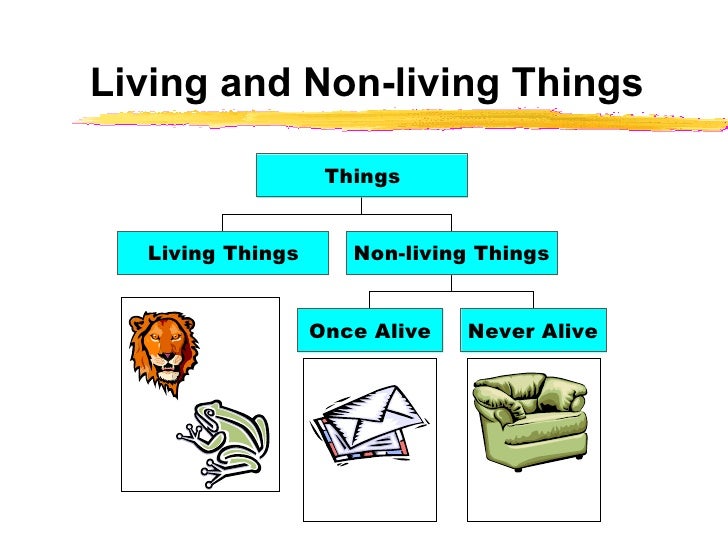 Living and Non-living Things

Things

Living Things

Non-living Things

Once Alive

Never Alive